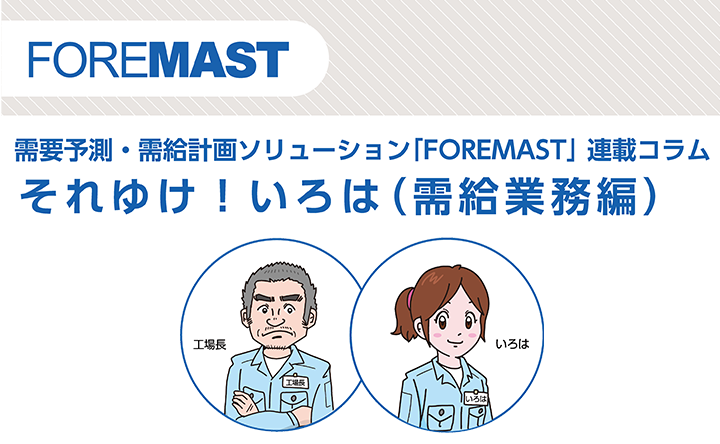 FOREMAST

需要予測・需給計画ソリューション「FOREMAST」連載コラム
それゆけ！いろは（需給業務編）

工場長
工場長

いろは
いろは